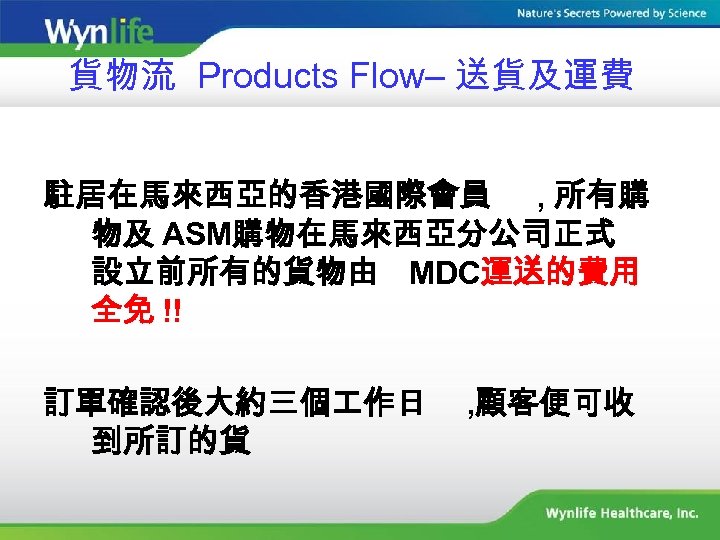 Wynlife

Nature's Secrets Powered by Science

貨物流 Products Flow– 送貨及運費

駐居在馬來西亞的香港國際會員 , 所有購物及 ASM購物在馬來西亞分公司正式設立前所有的貨物由 MDC運送的費用全免 !!

訂單確認後大約三個工作日 ,顧客便可收到所訂的貨

Wynlife Healthcare, Inc.